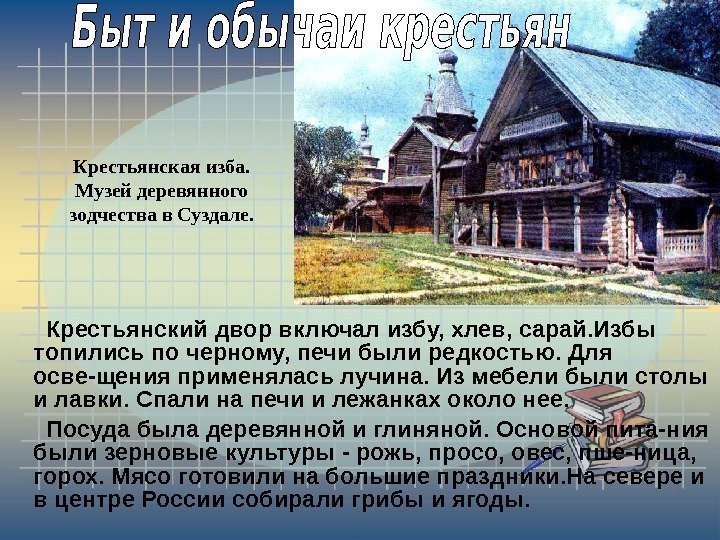 Быт и обычаи крестьян

Крестьянская изба. Музей деревянного зодчества в Суздале.

Крестьянский двор включал избу, хлев, сарай.Избы топились по черному, печи были редкостью. Для осве-щения применялась лучина. Из мебели были столы и лавки. Спали на печи и лежанках около нее.

Посуда была деревянной и глиняной. Основой пита-ния были зерновые культуры - рожь, просо, овес, пше-ница, горох. Мясо готовили на большие праздники.На севере и в центре России собирали грибы и ягоды.